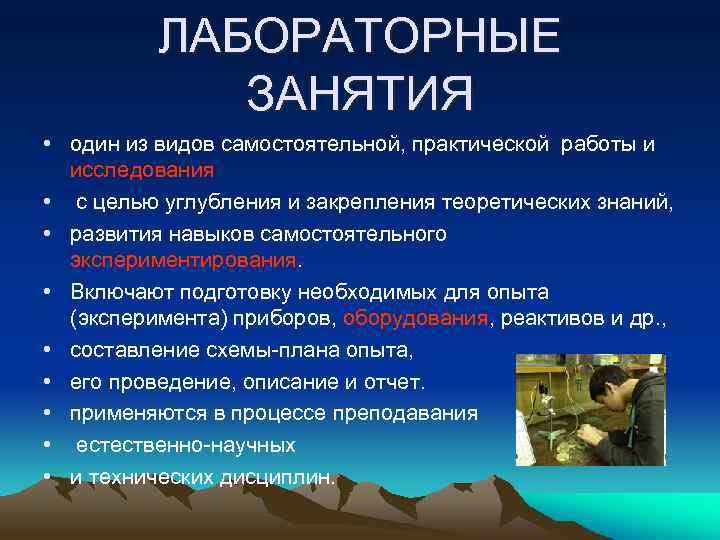 ЛАБОРАТОРНЫЕ ЗАНЯТИЯ

• один из видов самостоятельной, практической работы и исследования
• с целью углубления и закрепления теоретических знаний,
• развития навыков самостоятельного экспериментирования.
• Включают подготовку необходимых для опыта (эксперимента) приборов, оборудования, реактивов и др.,
• составление схемы-плана опыта,
• его проведение, описание и отчет.
• применяются в процессе преподавания
• естественно-научных
• и технических дисциплин.